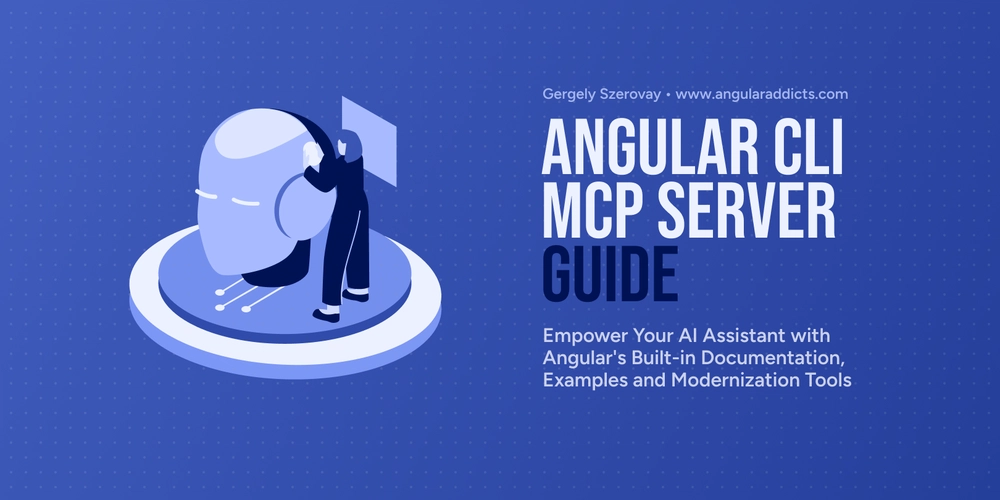 Gergely Szerovay • www.angularaddicts.com

ANGULAR CLI MCP SERVER GUIDE

Empower Your AI Assistant with Angular's Built-in Documentation, Examples and Modernization Tools